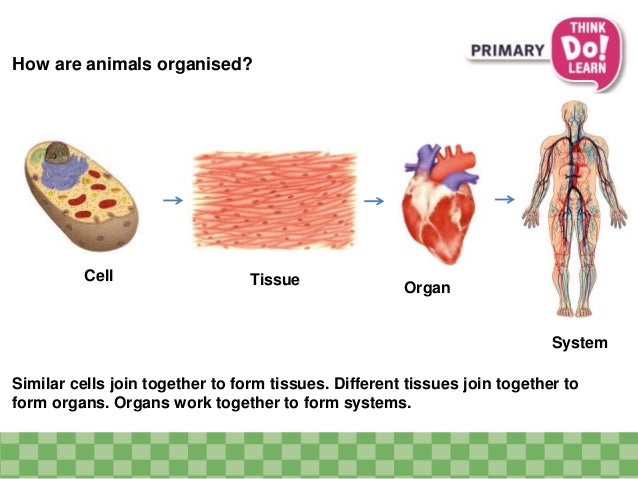 PRIMARY THINK Do! LEARN

How are animals organised?

Cell

Tissue

Organ

System

Similar cells join together to form tissues. Different tissues join together to form organs. Organs work together to form systems.